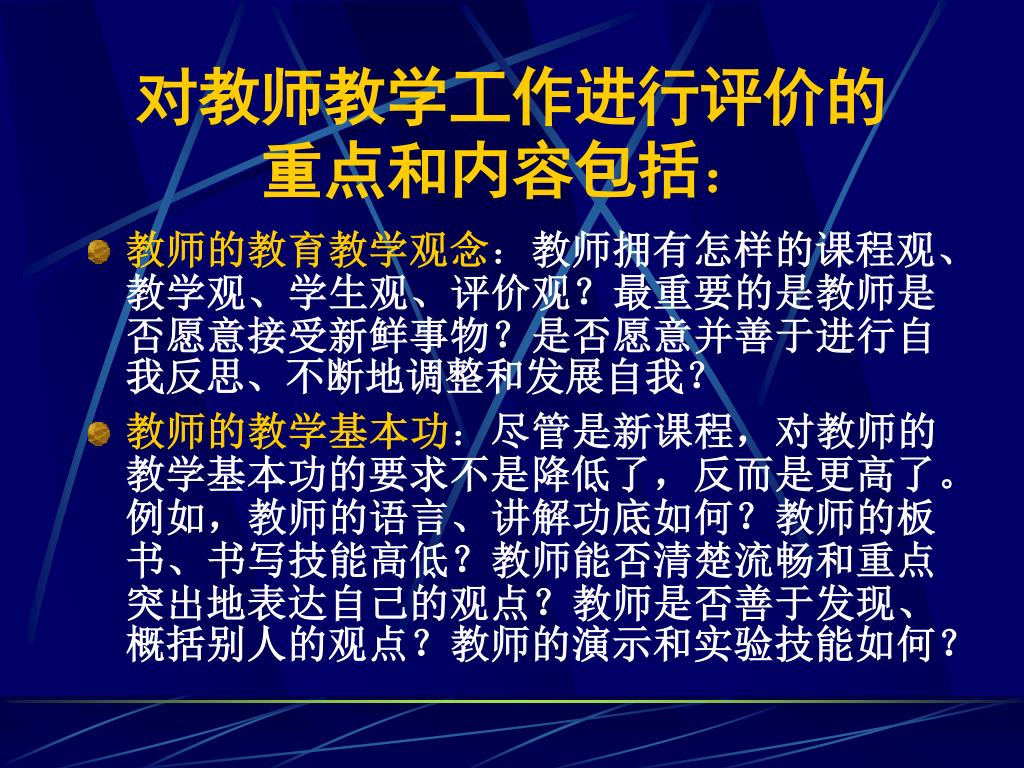 对教师教学工作进行评价的重点和内容包括：

教师的教育教学观念：教师拥有怎样的课程观、教学观、学生观、评价观？最重要的是教师是否愿意接受新鲜事物？是否愿意并善于进行自我反思、不断地调整和发展自我？

教师的教学基本功：尽管是新课程，对教师的教学基本功的要求不是降低了，反而是更高了。例如，教师的语言、讲解功底如何？教师的板书、书写技能高低？教师能否清楚流畅和重点突出地表达自己的观点？教师是否善于发现、概括别人的观点？教师的演示和实验技能如何？